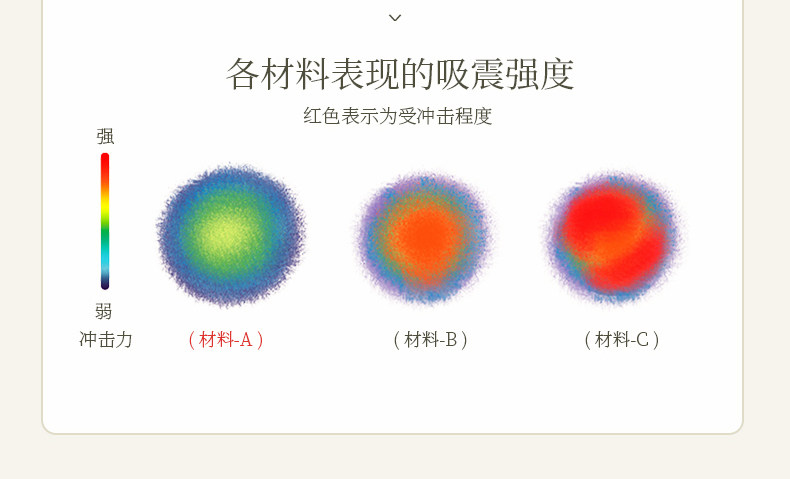 各材料表现的吸震强度

红色表示为受冲击程度

强

弱

冲击力

（材料-A）

（材料-B）

（材料-C）